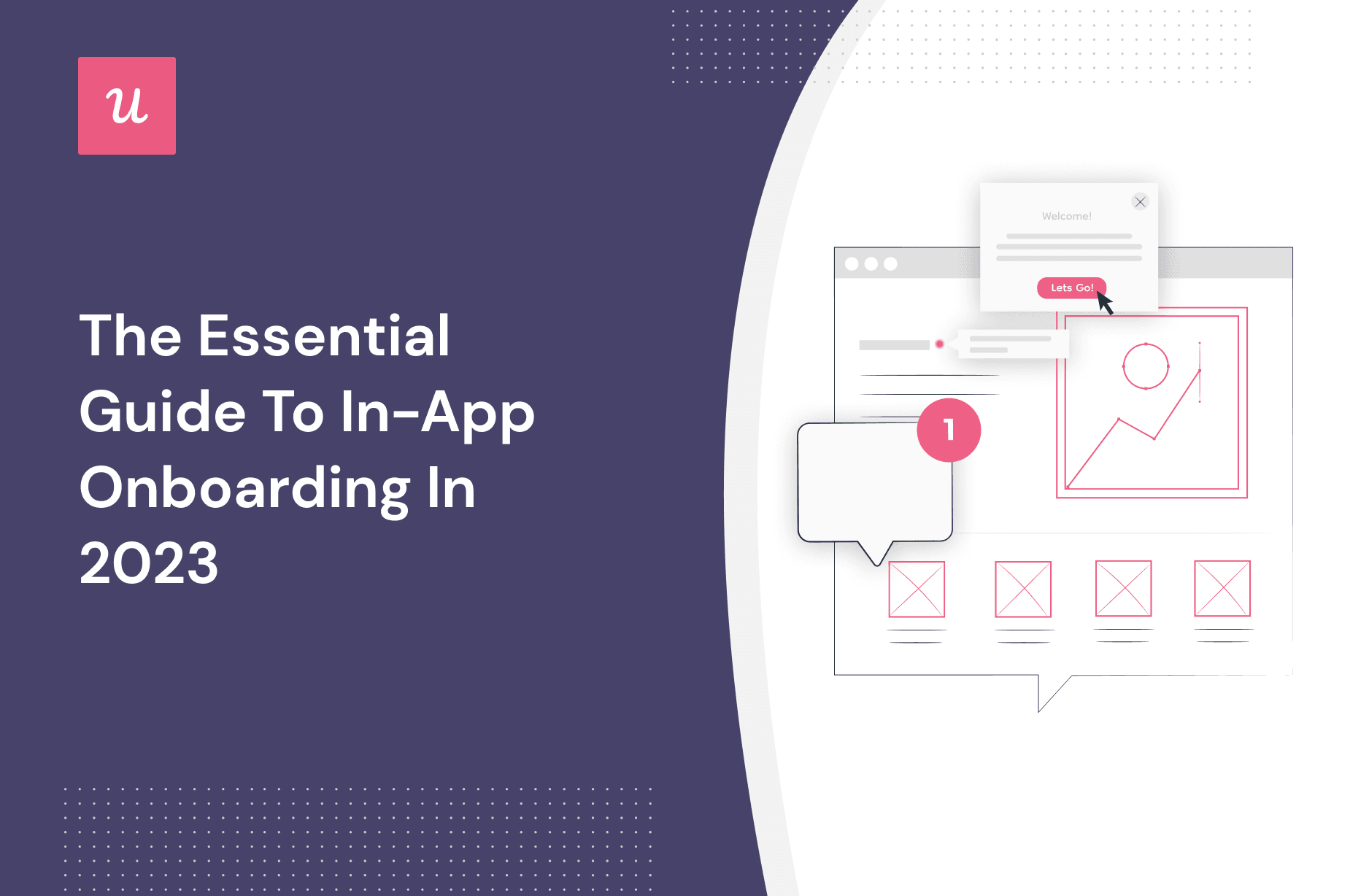 u

The Essential Guide To In-App Onboarding In 2023

Welcome!

Lets Go!

1